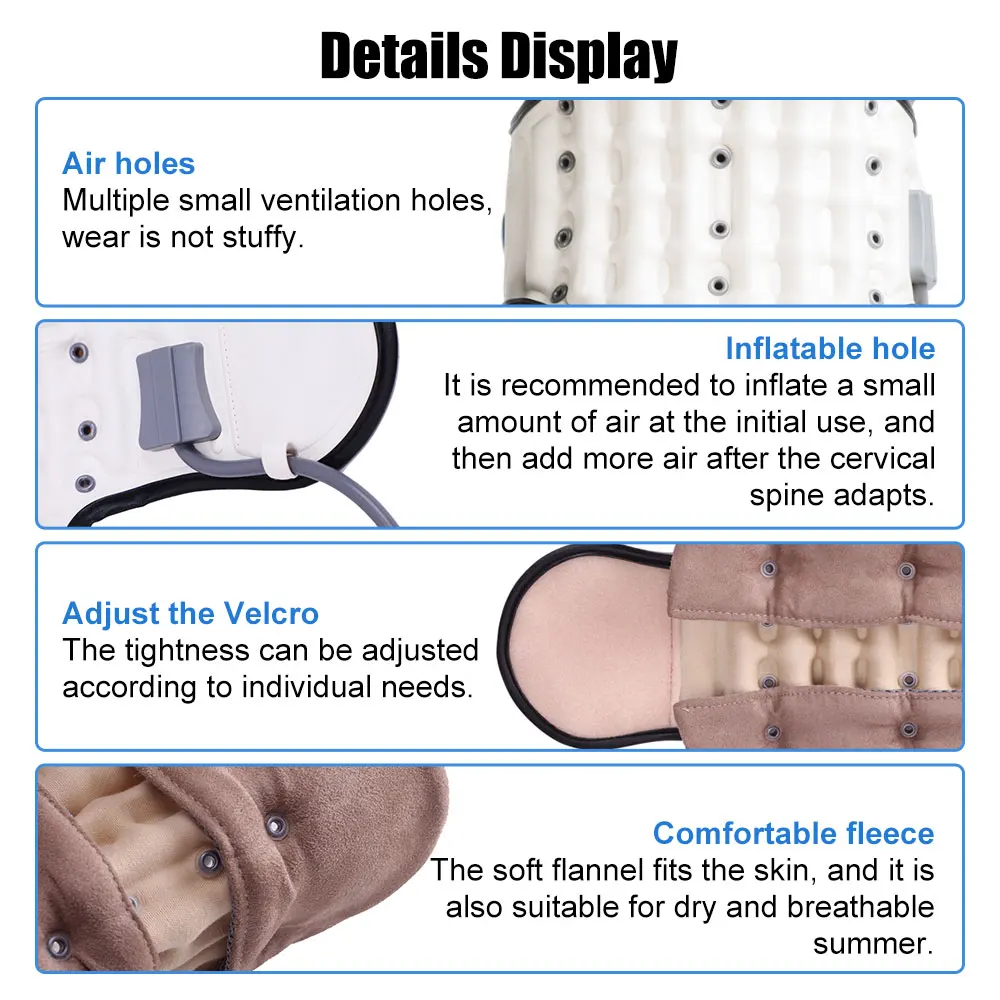 Details Display

Air holes
Multiple small ventilation holes, wear is not stuffy.

Inflatable hole
It is recommended to inflate a small amount of air at the initial use, and then add more air after the cervical spine adapts.

Adjust the Velcro
The tightness can be adjusted according to individual needs.

Comfortable fleece
The soft flannel fits the skin, and it is also suitable for dry and breathable summer.